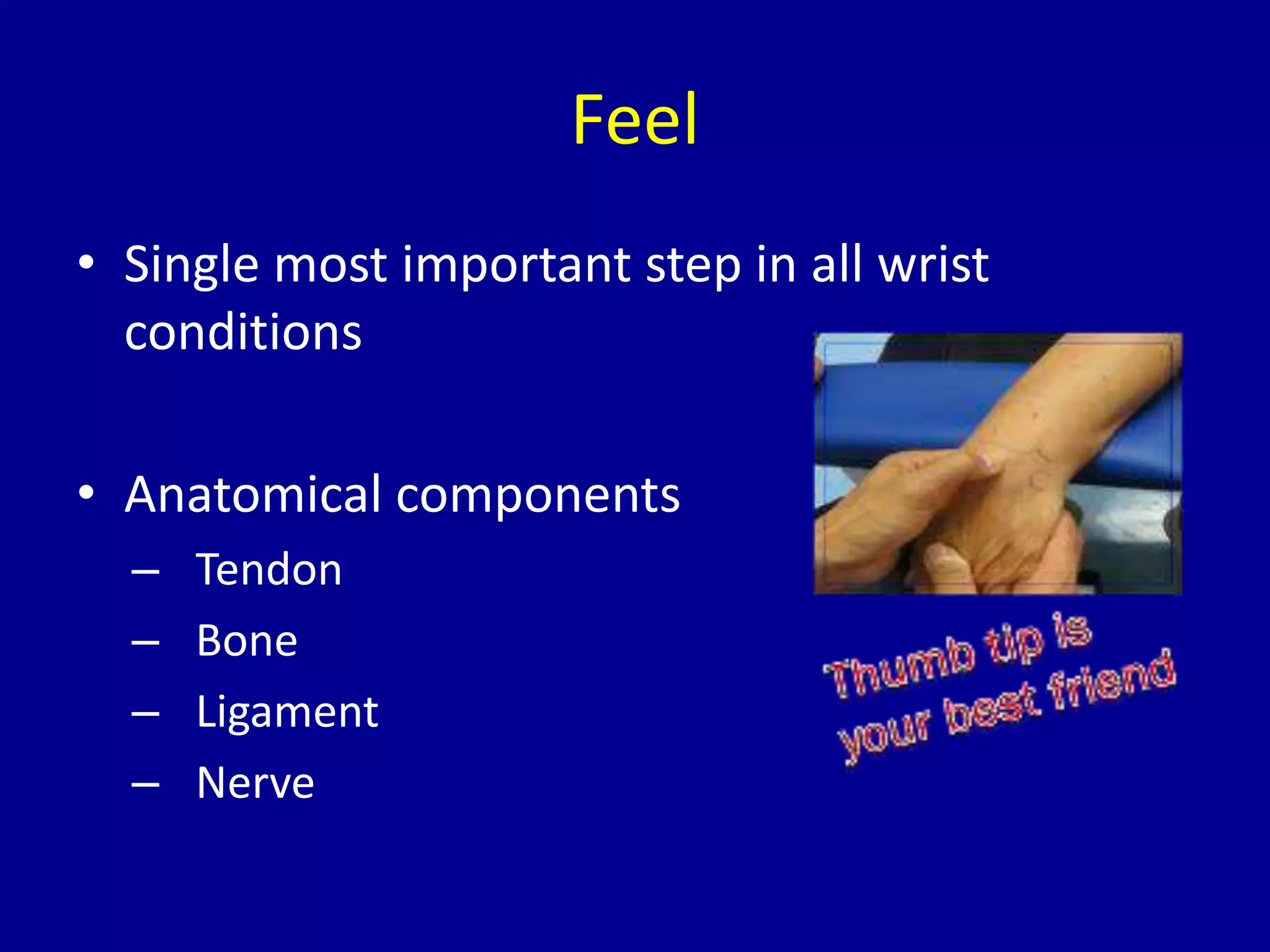 Feel

• Single most important step in all wrist conditions

• Anatomical components
– Tendon
– Bone
– Ligament
– Nerve

Thumb tip is your best friend